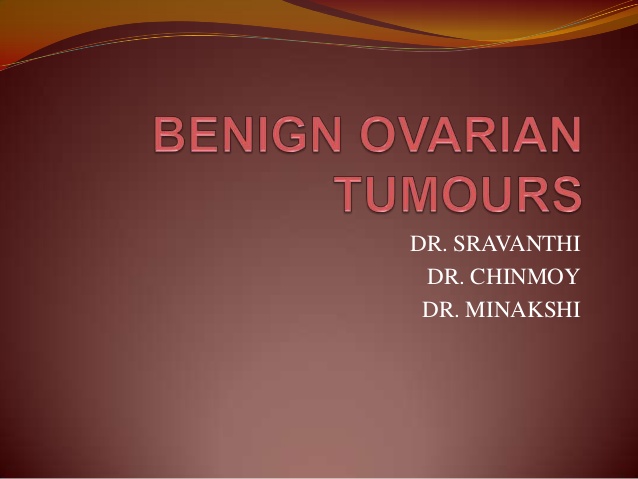 BENIGN OVARIAN TUMOURS

DR. SRAVANTHI
DR. CHINMOY
DR. MINAKSHI